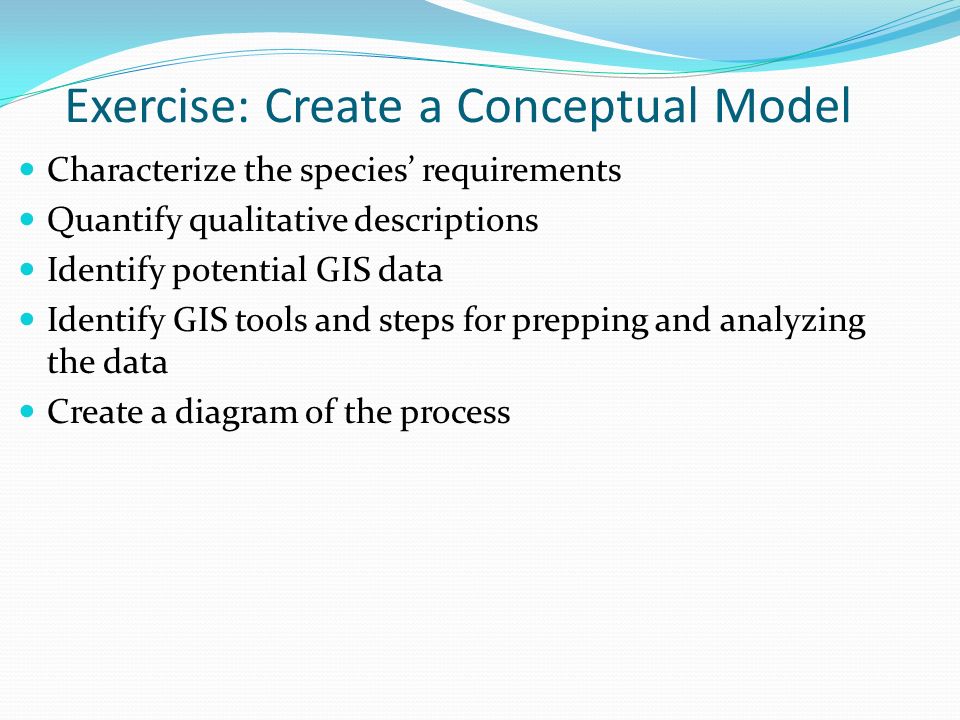 Exercise: Create a Conceptual Model

- Characterize the species' requirements
- Quantify qualitative descriptions
- Identify potential GIS data
- Identify GIS tools and steps for prepping and analyzing the data
- Create a diagram of the process